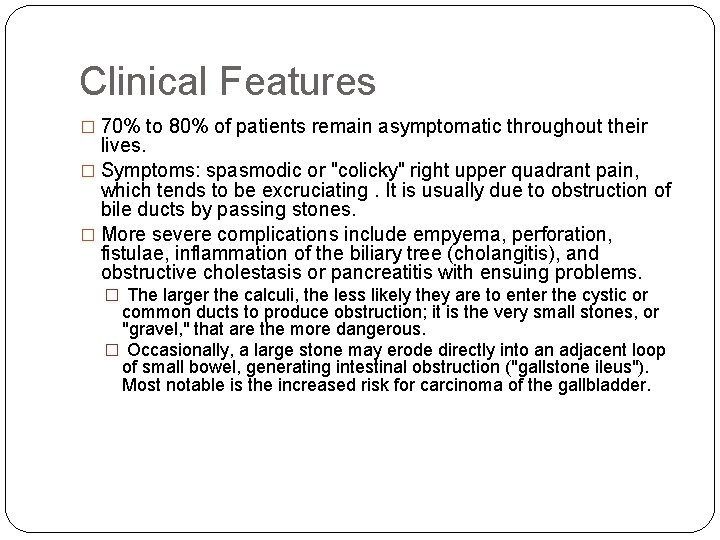 Clinical Features

□ 70% to 80% of patients remain asymptomatic throughout their lives.

□ Symptoms: spasmodic or "colicky" right upper quadrant pain, which tends to be excruciating . It is usually due to obstruction of bile ducts by passing stones.

□ More severe complications include empyema, perforation, fistulae, inflammation of the biliary tree (cholangitis), and obstructive cholestasis or pancreatitis with ensuing problems.

□ The larger the calculi, the less likely they are to enter the cystic or common ducts to produce obstruction; it is the very small stones, or "gravel," that are the more dangerous.

□ Occasionally, a large stone may erode directly into an adjacent loop of small bowel, generating intestinal obstruction ("gallstone ileus"). Most notable is the increased risk for carcinoma of the gallbladder.